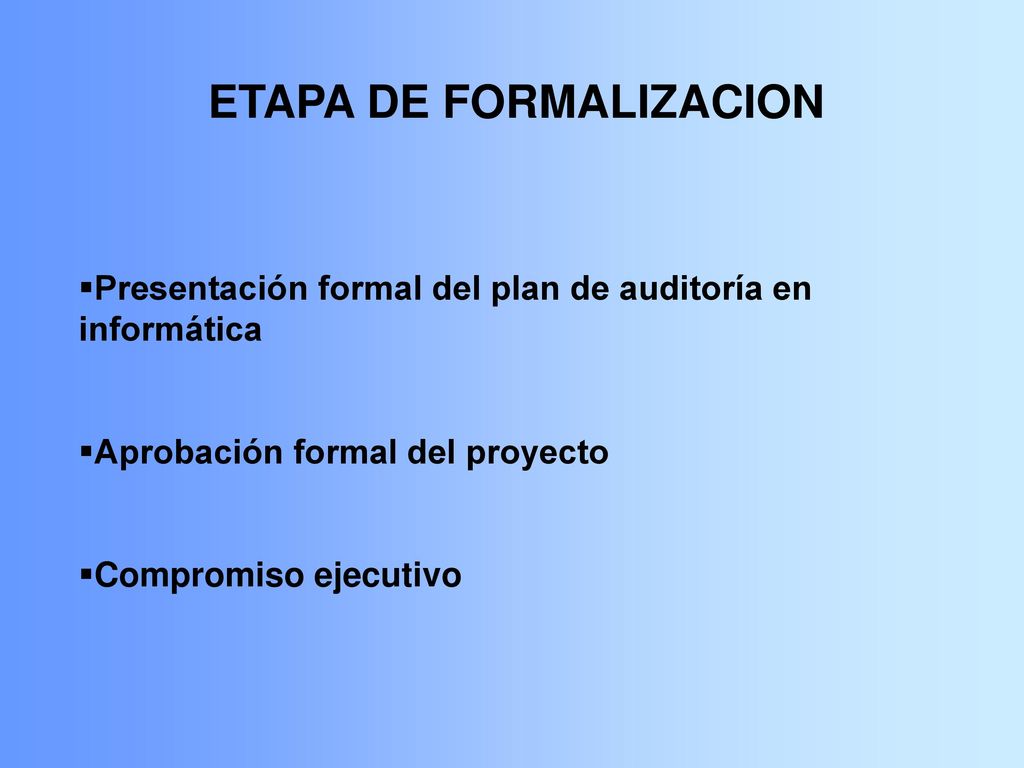 ETAPA DE FORMALIZACION

▪Presentación formal del plan de auditoría en informática

▪Aprobación formal del proyecto

▪Compromiso ejecutivo